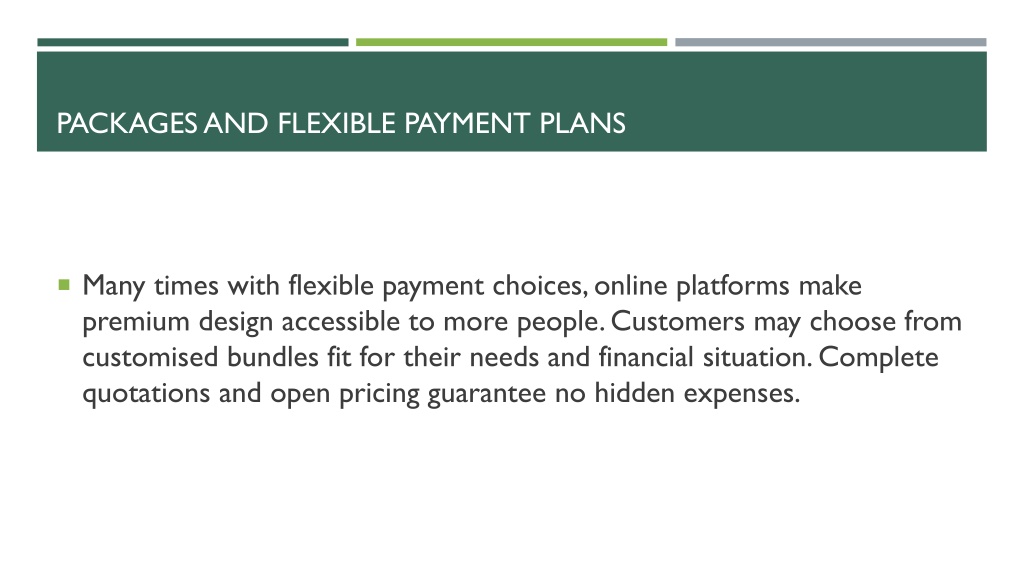 PACKAGES AND FLEXIBLE PAYMENT PLANS

Many times with flexible payment choices, online platforms make premium design accessible to more people. Customers may choose from customised bundles fit for their needs and financial situation. Complete quotations and open pricing guarantee no hidden expenses.